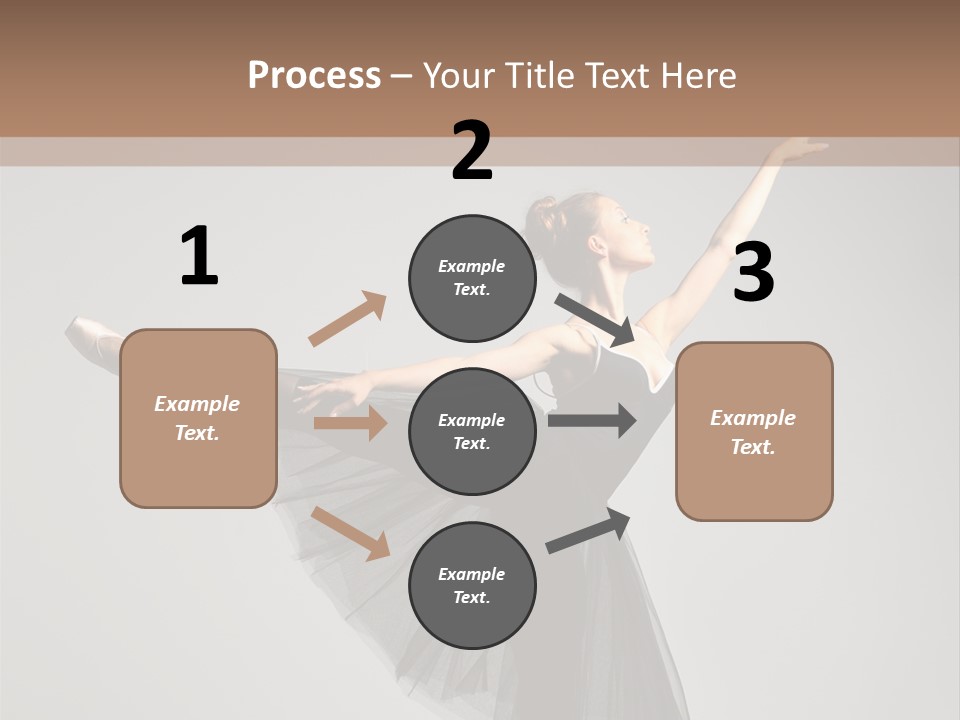 Process – Your Title Text Here

1

Example Text.

2

Example Text.

Example Text.

Example Text.

3

Example Text.